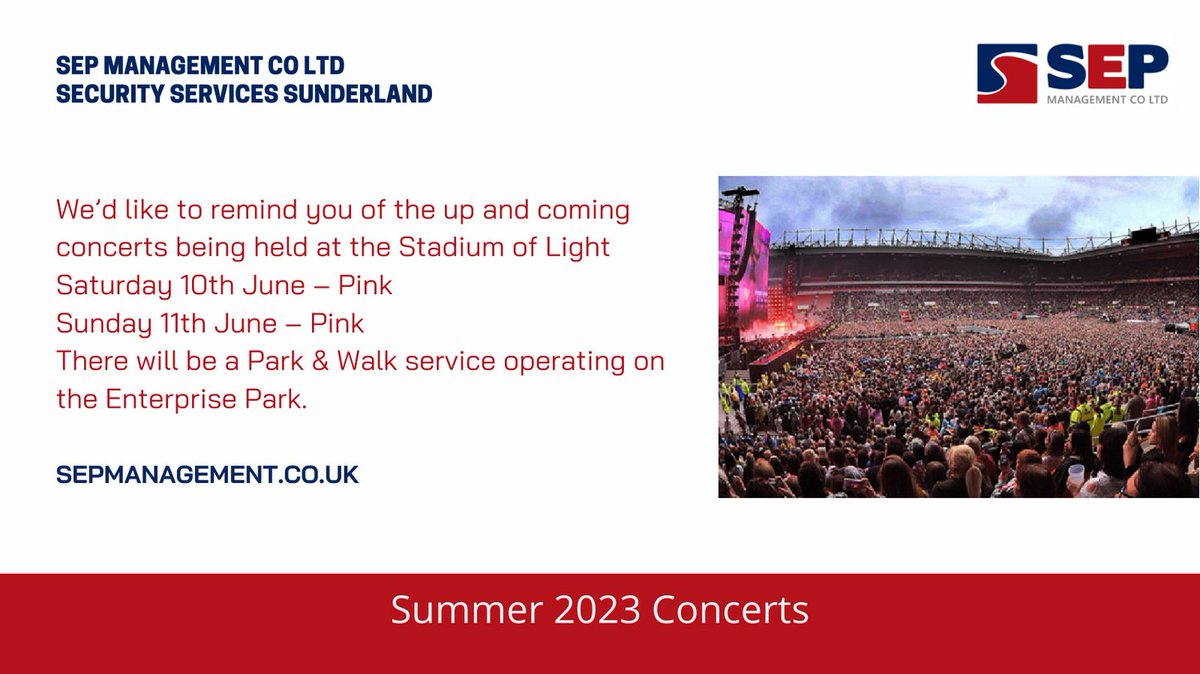 SEP MANAGEMENT CO LTD
SECURITY SERVICES SUNDERLAND

SEP
MANAGEMENT CO LTD

We'd like to remind you of the up and coming concerts being held at the Stadium of Light
Saturday 10th June – Pink
Sunday 11th June – Pink
There will be a Park & Walk service operating on the Enterprise Park.

SEPMANAGEMENT.CO.UK

Summer 2023 Concerts